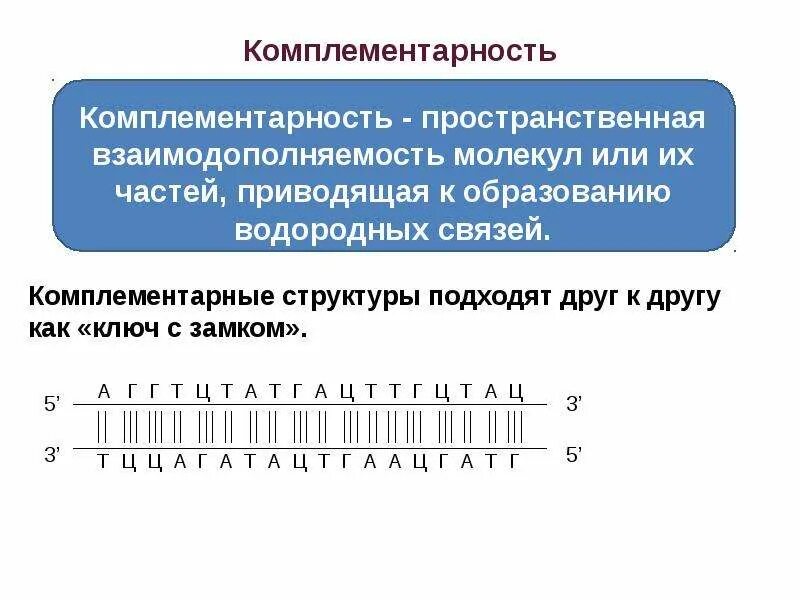 Комплементарность

Комплементарность - пространственная взаимодополняемость молекул или их частей, приводящая к образованию водородных связей.

Комплементарные структуры подходят друг к другу как «ключ с замком».

5’ А Г Г Т Ц Т А Т Г А Ц Т Т Г Ц Т А Ц 3’

3’ Т Ц Ц А Г А Т А Ц Т Г А А Ц Г А Т Г 5’